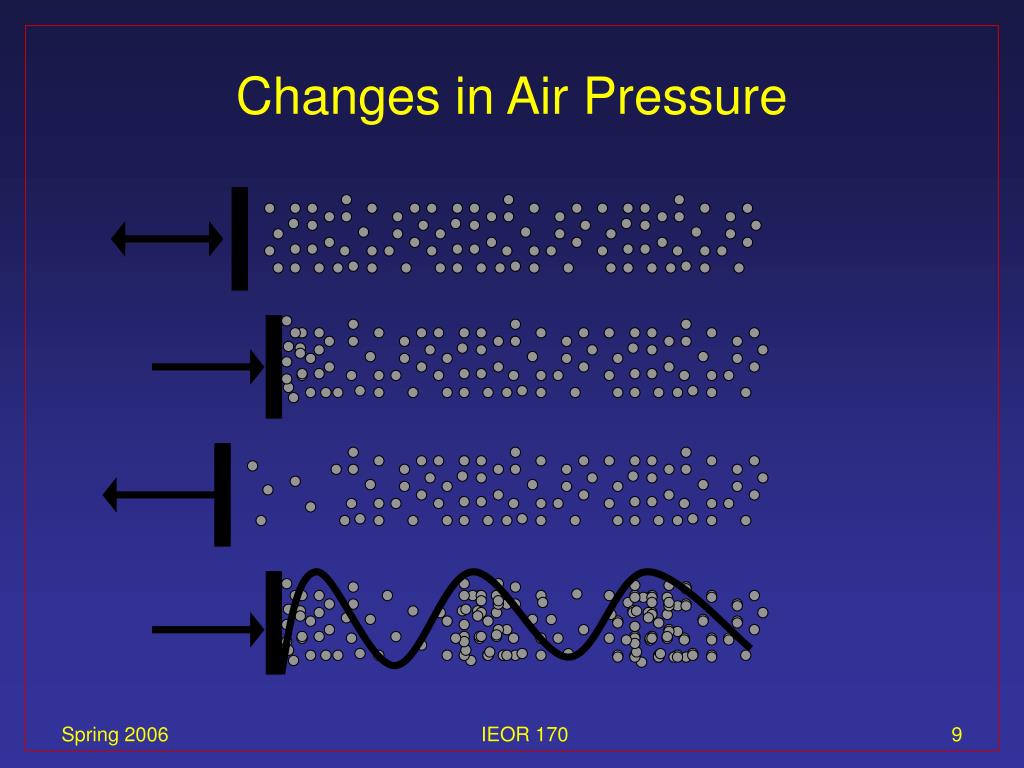 Changes in Air Pressure

Spring 2006

IEOR 170

9